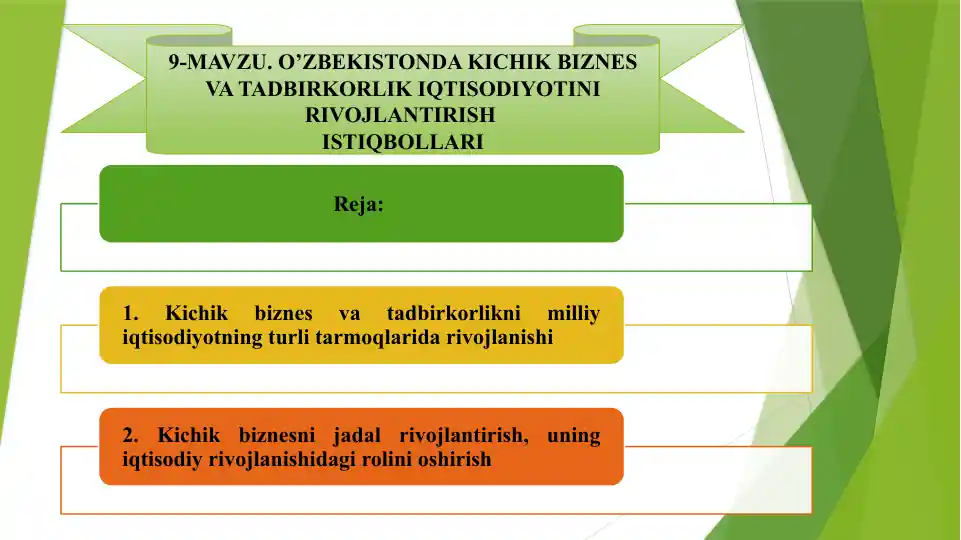 9-MAVZU. O’ZBEKISTONDA KICHIK BIZNES VA TADBIRKORLIK IQTISODIYOTINI RIVOJLANTIRISH ISTIQBOLLARI

Reja:

1. Kichik biznes va tadbirkorlikni milliy iqtisodiyotning turli tarmoqlarida rivojlanishi

2. Kichik biznesni jadal rivojlantirish, uning iqtisodiy rivojlanishidagi rolini oshirish